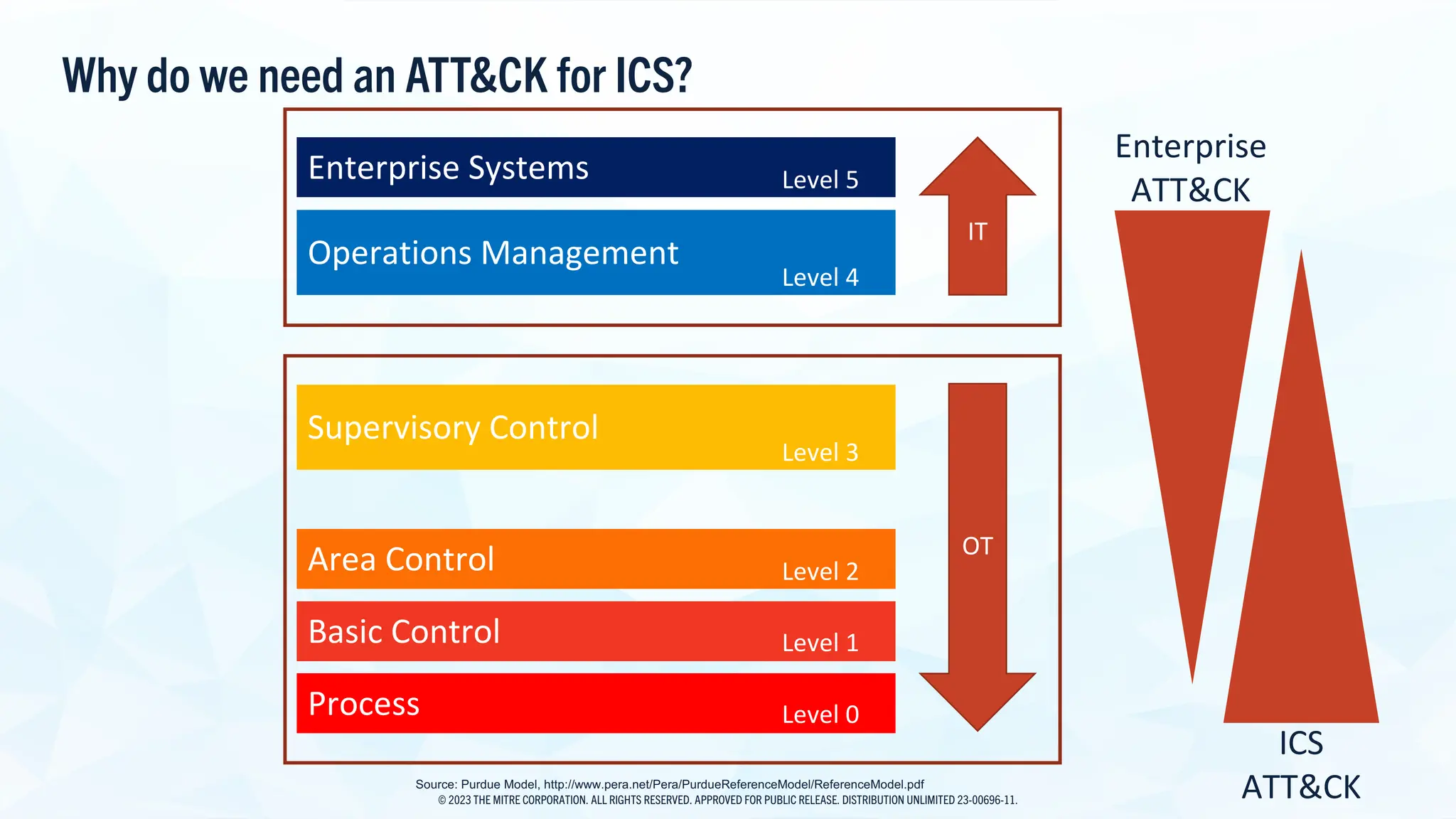 Why do we need an ATT&CK for ICS?

Enterprise Systems Level 5

Operations Management Level 4

IT

Supervisory Control Level 3

Area Control Level 2

Basic Control Level 1

Process Level 0

OT

Enterprise ATT&CK

ICS ATT&CK

Source: Purdue Model, http://www.pera.net/Pera/PurdueReferenceModel/ReferenceModel.pdf

© 2023 THE MITRE CORPORATION. ALL RIGHTS RESERVED. APPROVED FOR PUBLIC RELEASE. DISTRIBUTION UNLIMITED 23-00696-11.